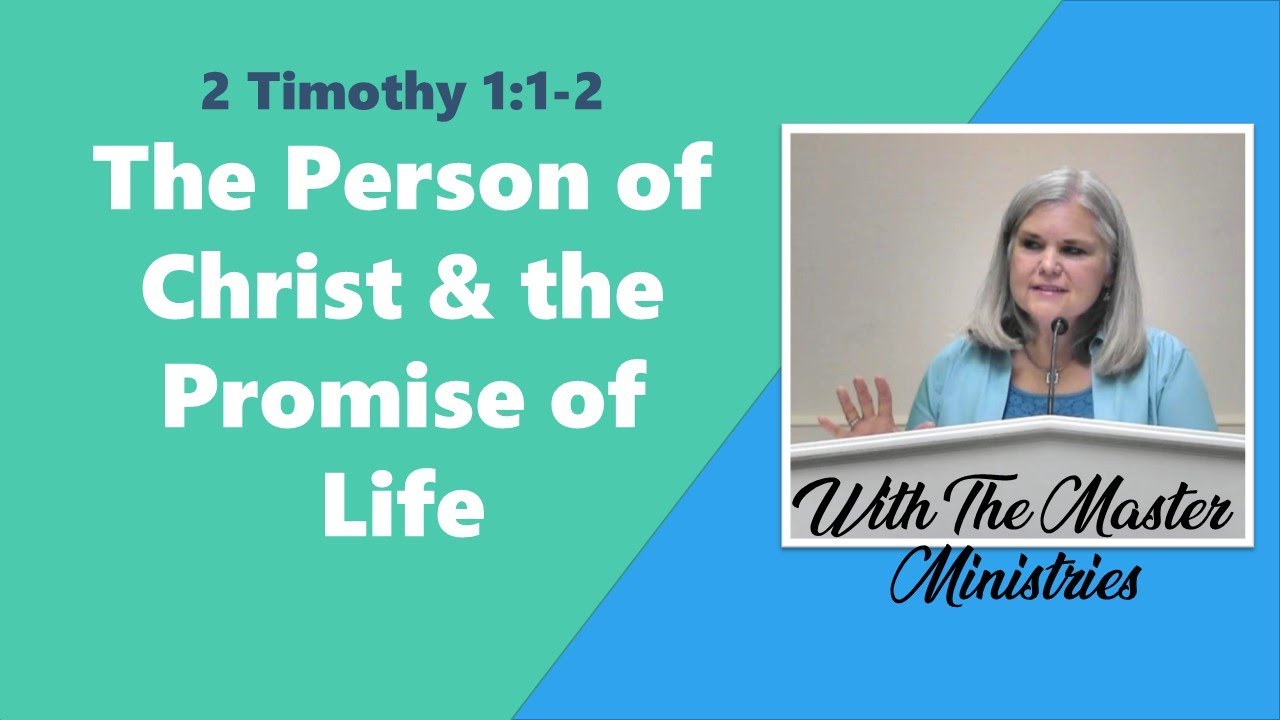 2 Timothy 1:1-2

The Person of Christ & the Promise of Life

With The Master Ministries